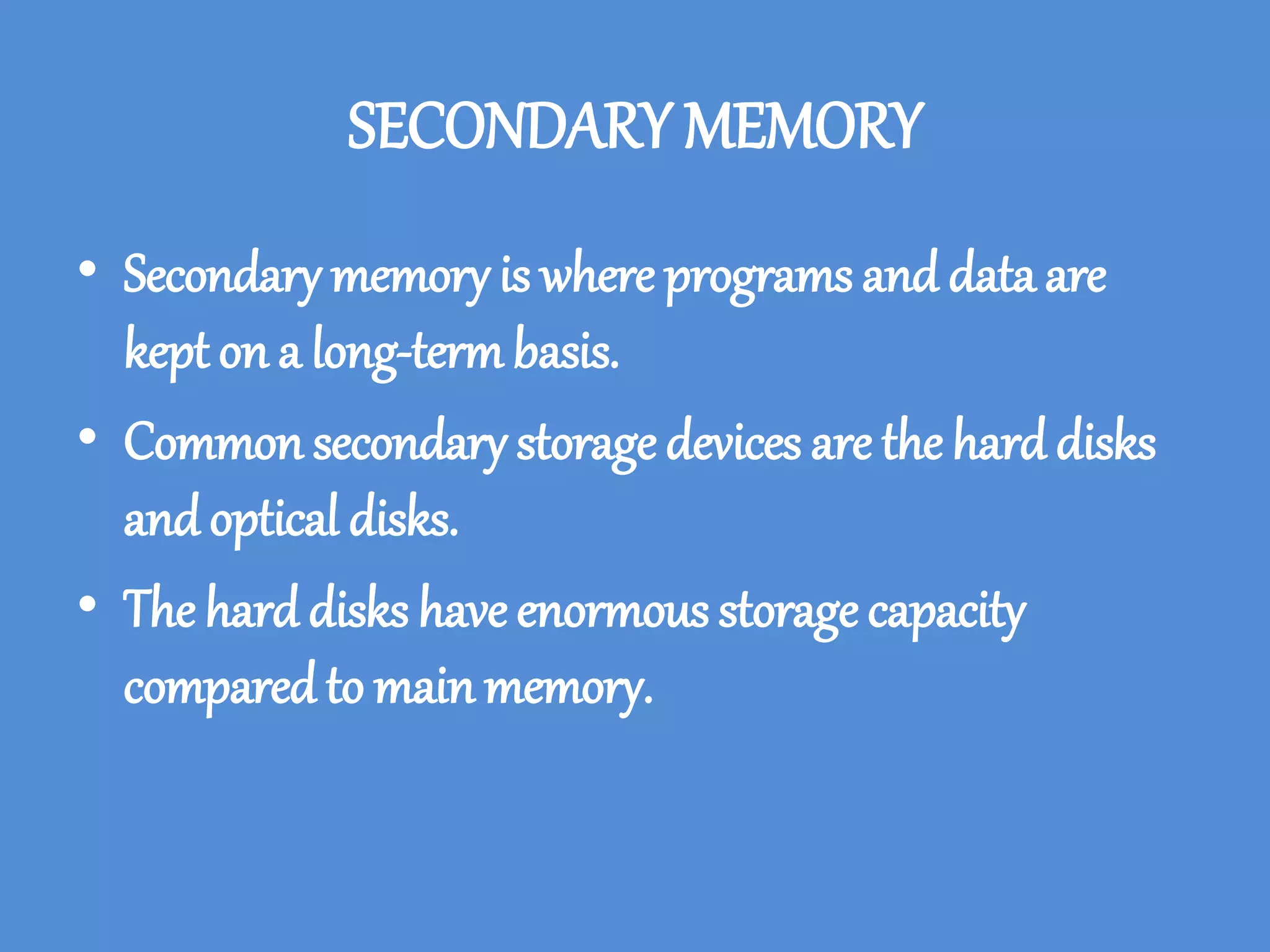 SECONDARY MEMORY

• Secondary memory is where programs and data are kept on a long-term basis.

• Common secondary storage devices are the hard disks and optical disks.

• The hard disks have enormous storage capacity compared to main memory.